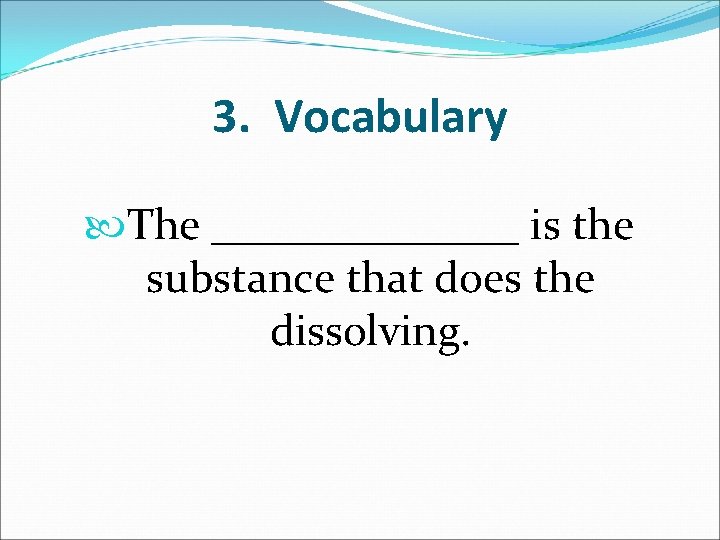 3. Vocabulary

The ______________ is the substance that does the dissolving.